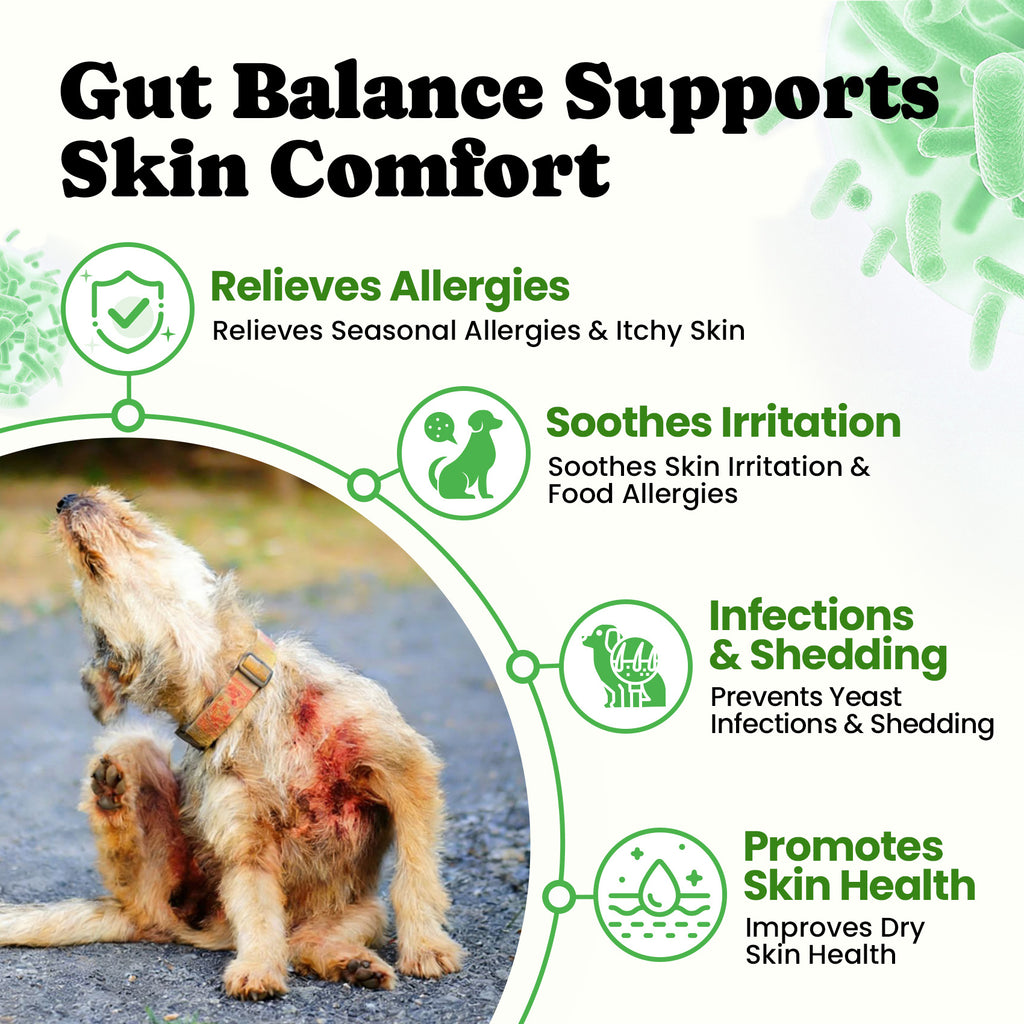 Gut Balance Supports Skin Comfort

Relieves Allergies
Relieves Seasonal Allergies & Itchy Skin

Soothes Irritation
Soothes Skin Irritation & Food Allergies

Infections & Shedding
Prevents Yeast Infections & Shedding

Promotes Skin Health
Improves Dry Skin Health